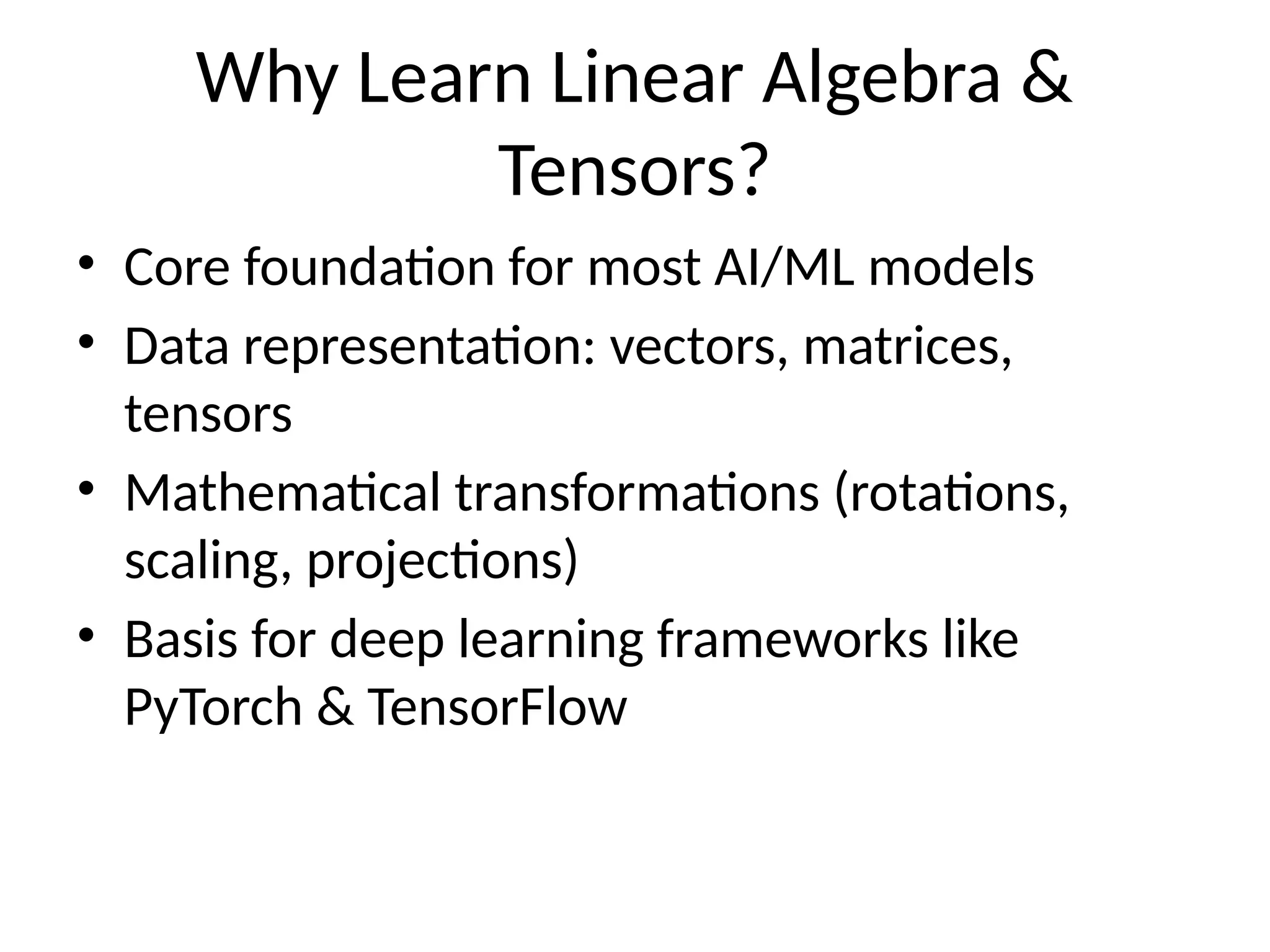 Why Learn Linear Algebra & Tensors?

• Core foundation for most AI/ML models
• Data representation: vectors, matrices, tensors
• Mathematical transformations (rotations, scaling, projections)
• Basis for deep learning frameworks like PyTorch & TensorFlow